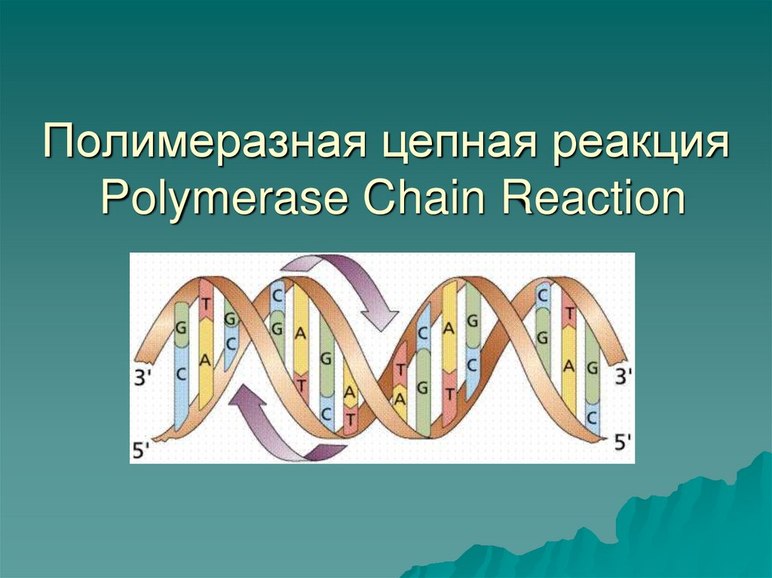 Полимеразная цепная реакция
Polymerase Chain Reaction

3'
5'
G
C
T
A
G
C
C
G
A
T
G
C
A
T
T
A
C
G
A
T
G
C
C
G
T
A
G
C
3'
5'